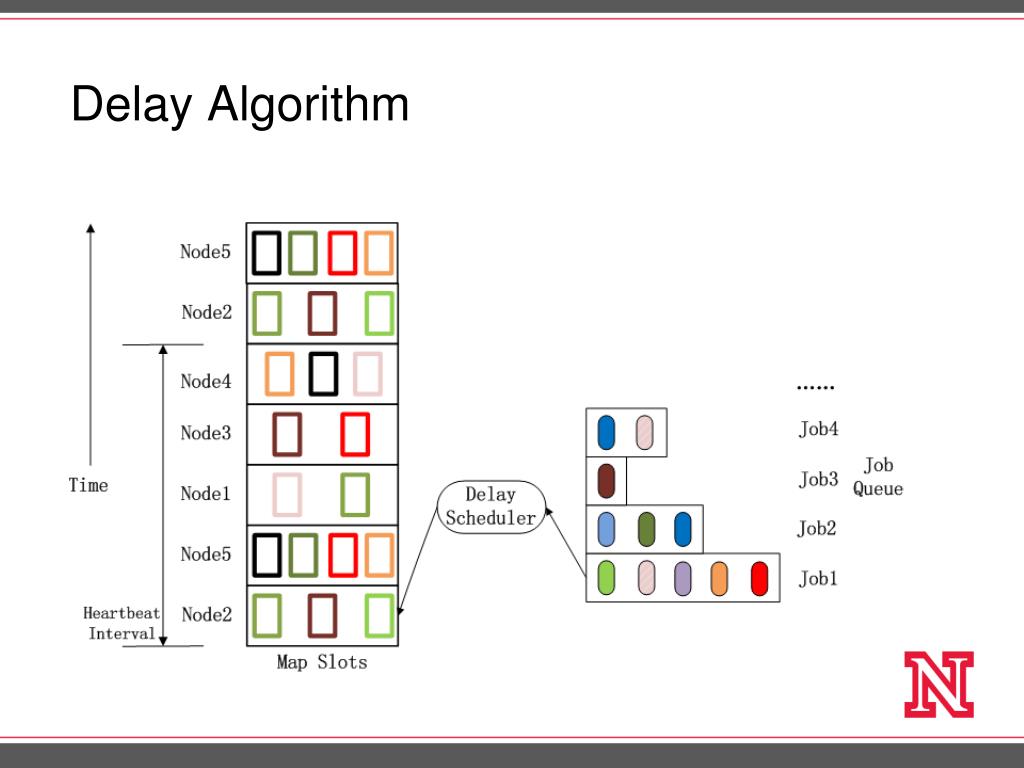 Delay Algorithm

Node5
Node2
Node4
Node3
Node1
Node5
Node2

Time

Heartbeat Interval

Map Slots

Delay Scheduler

......

Job4
Job3
Job2
Job1

Job Queue

N